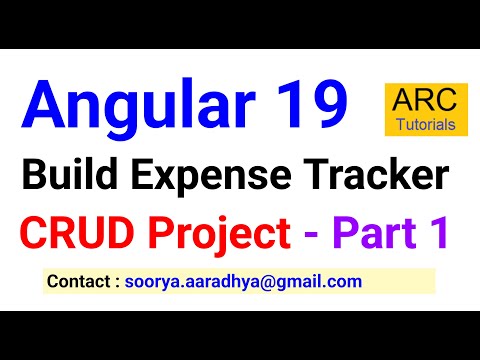 Angular 19

ARC
Tutorials

Build Expense Tracker

CRUD Project - Part 1

Contact : soorya.aaradhya@gmail.com